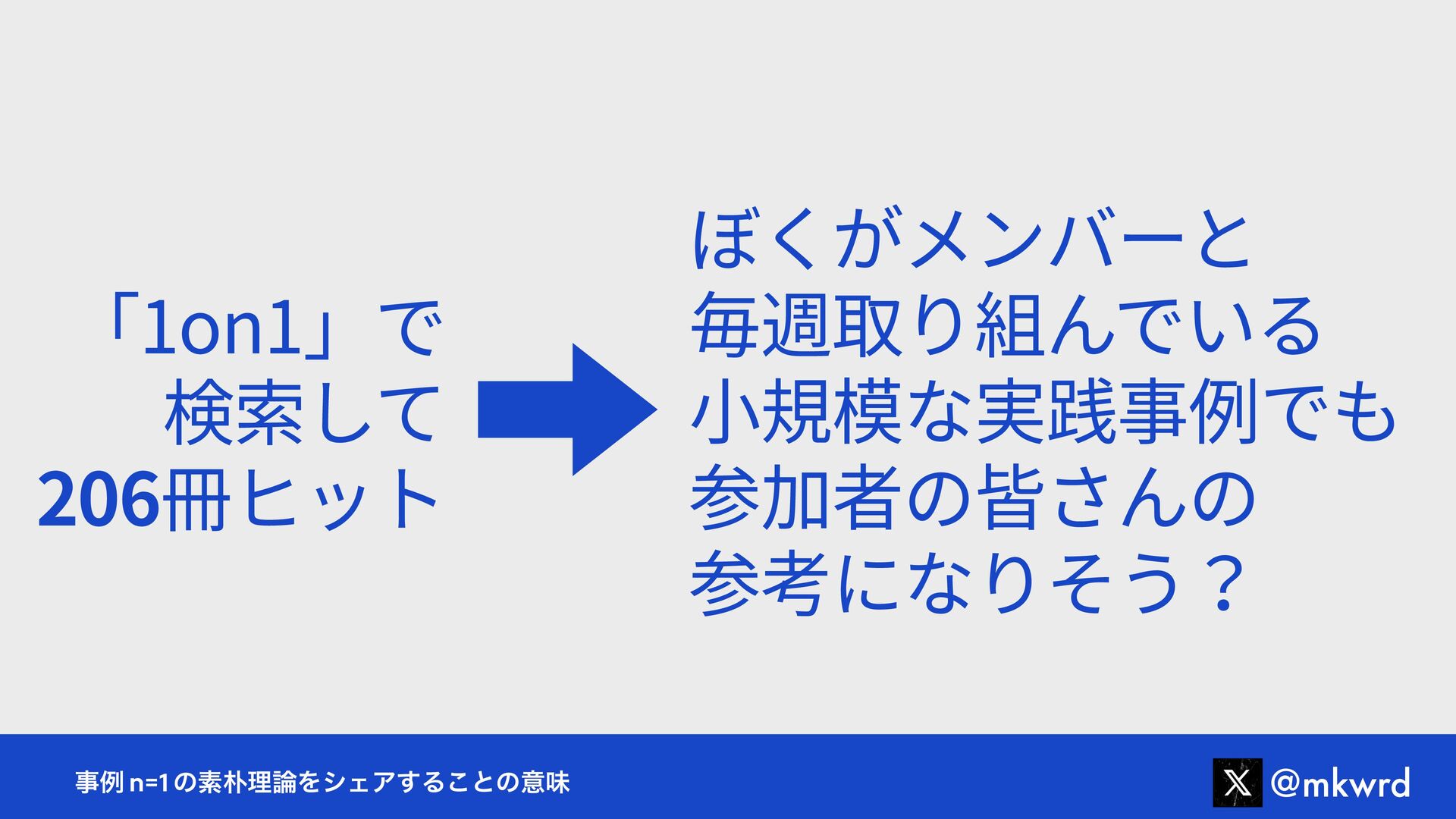 「1on1」で
検索して
206冊ヒット

ぼくがメンバーと
毎週取り組んでいる
小規模な実践事例でも
参加者の皆さんの
参考になりそう？

事例 n=1の素朴理論をシェアすることの意味

@mkwrd